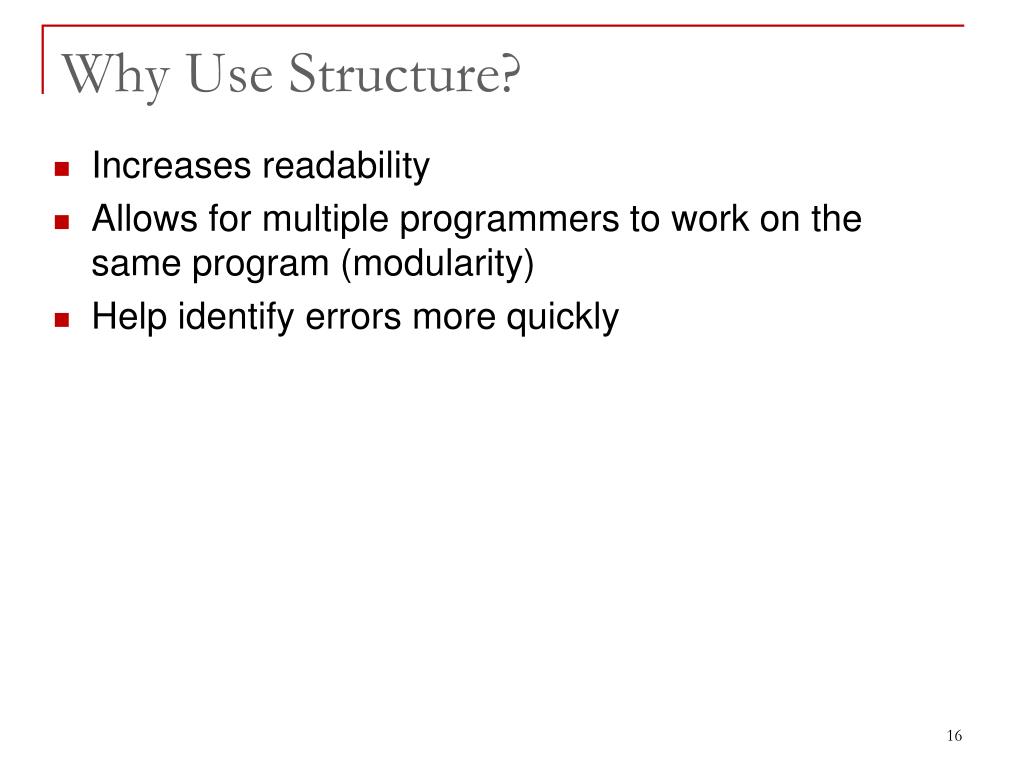 Why Use Structure?

- Increases readability
- Allows for multiple programmers to work on the same program (modularity)
- Help identify errors more quickly

16